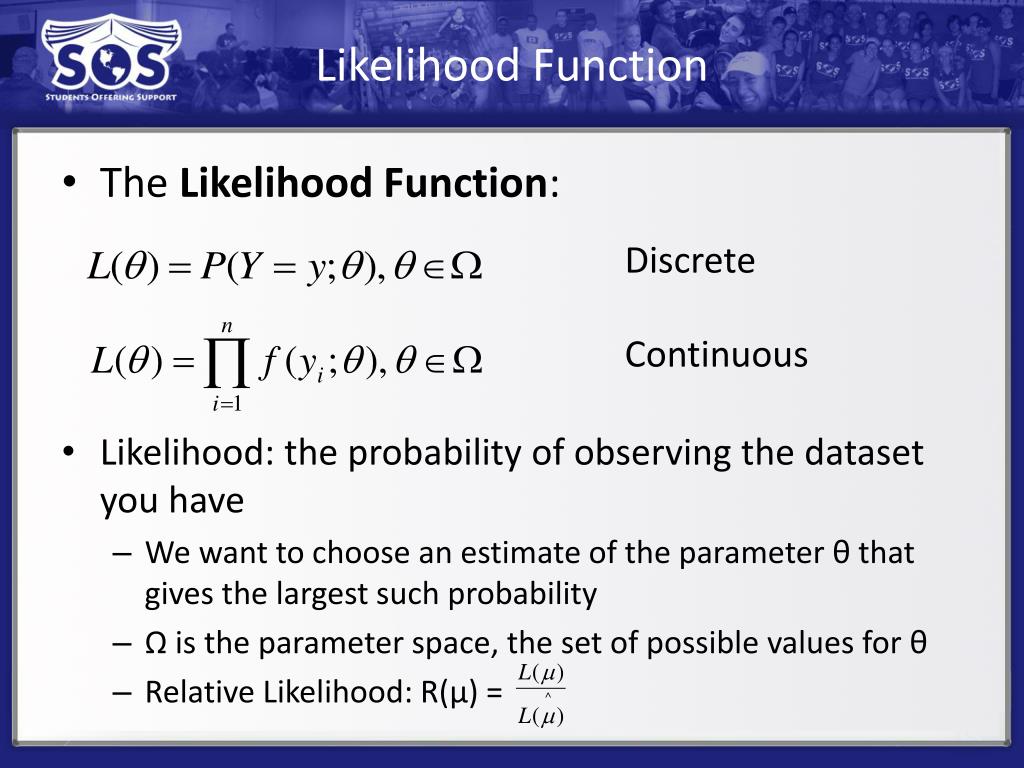 SOS
STUDENTS OFFERING SUPPORT

Likelihood Function

• The **Likelihood Function**:

$L(\theta) = P(Y = y; \theta), \theta \in \Omega$ Discrete

$L(\theta) = \prod_{i=1}^{n} f(y_i; \theta), \theta \in \Omega$ Continuous

• Likelihood: the probability of observing the dataset you have

– We want to choose an estimate of the parameter θ that gives the largest such probability

– Ω is the parameter space, the set of possible values for θ

– Relative Likelihood: R(μ) = $\frac{L(\mu)}{L(\hat{\mu})}$